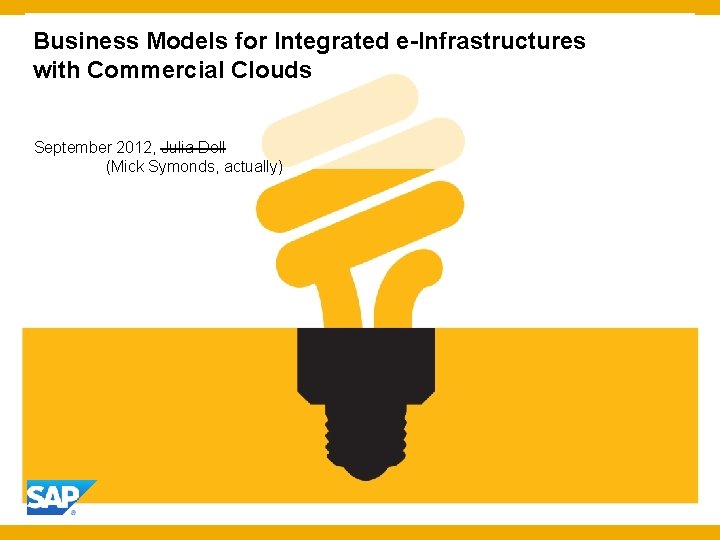 Business Models for Integrated e-Infrastructures with Commercial Clouds

September 2012, ~~Julia Doll~~
(Mick Symonds, actually)

SAP